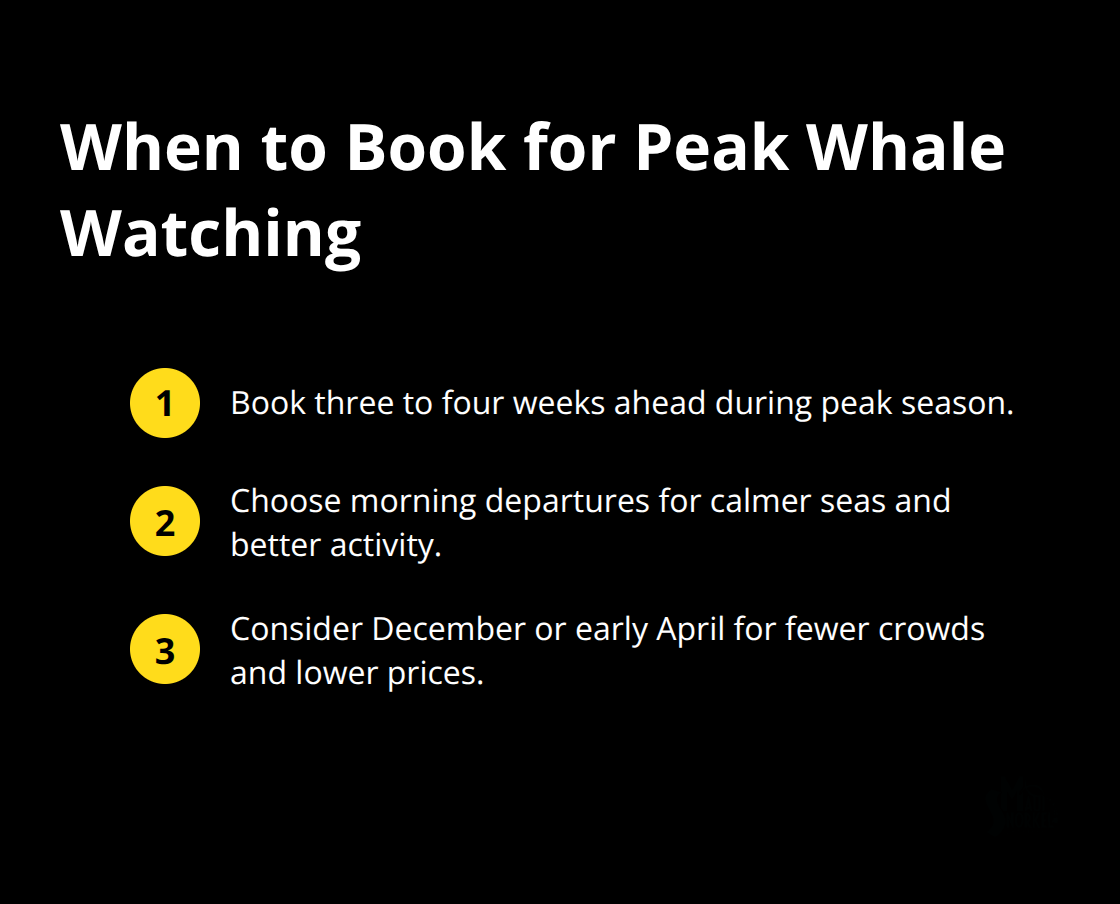 When to Book for Peak Whale Watching

1 Book three to four weeks ahead during peak season.

2 Choose morning departures for calmer seas and better activity.

3 Consider December or early April for fewer crowds and lower prices.